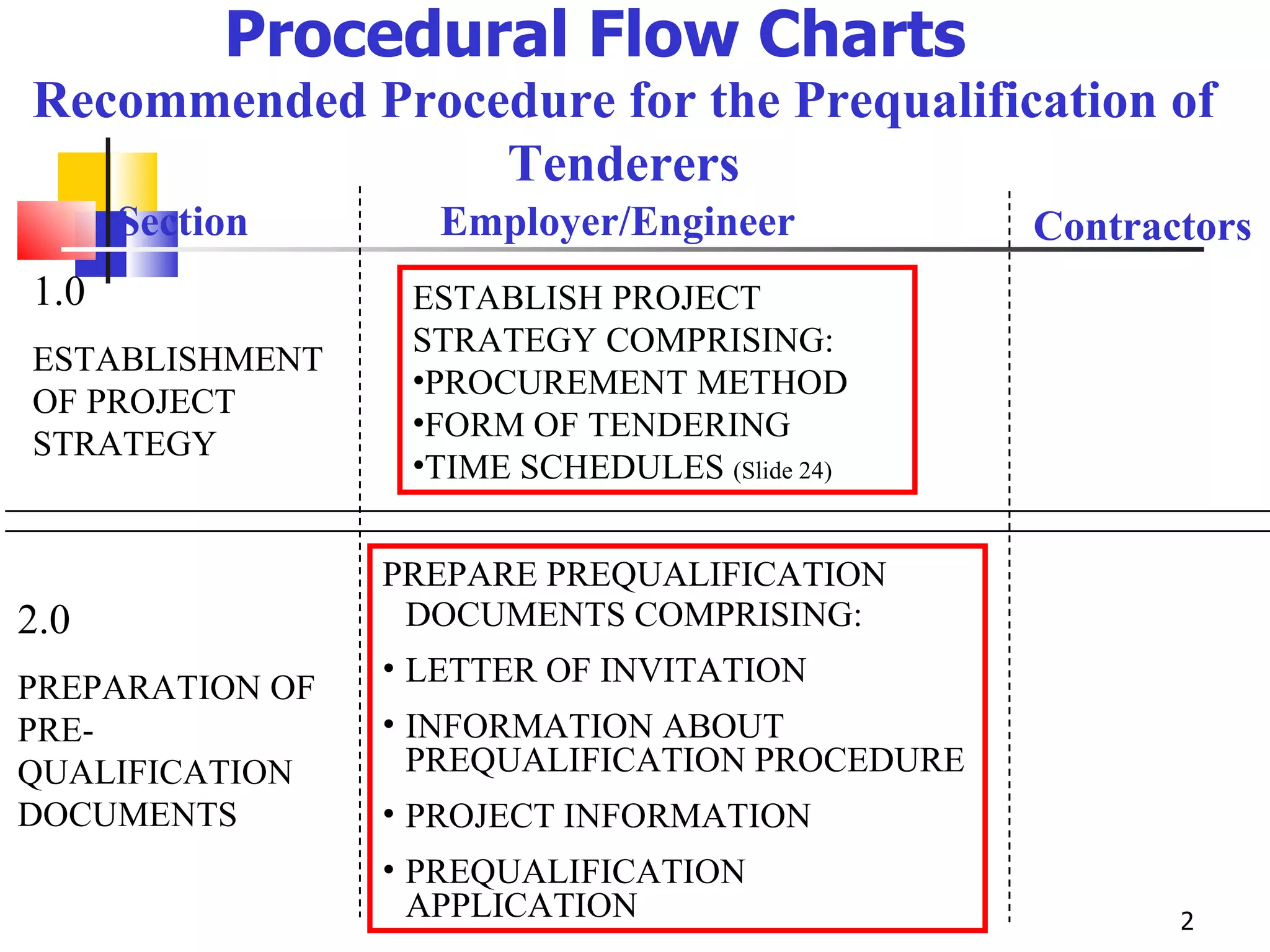 Procedural Flow Charts

Recommended Procedure for the Prequalification of Tenderers

Section

Employer/Engineer

Contractors

1.0

ESTABLISHMENT OF PROJECT STRATEGY

ESTABLISH PROJECT STRATEGY COMPRISING:
•PROCUREMENT METHOD
•FORM OF TENDERING
•TIME SCHEDULES (Slide 24)

2.0

PREPARATION OF PRE-QUALIFICATION DOCUMENTS

PREPARE PREQUALIFICATION DOCUMENTS COMPRISING:

• LETTER OF INVITATION

• INFORMATION ABOUT PREQUALIFICATION PROCEDURE

• PROJECT INFORMATION

• PREQUALIFICATION APPLICATION

2